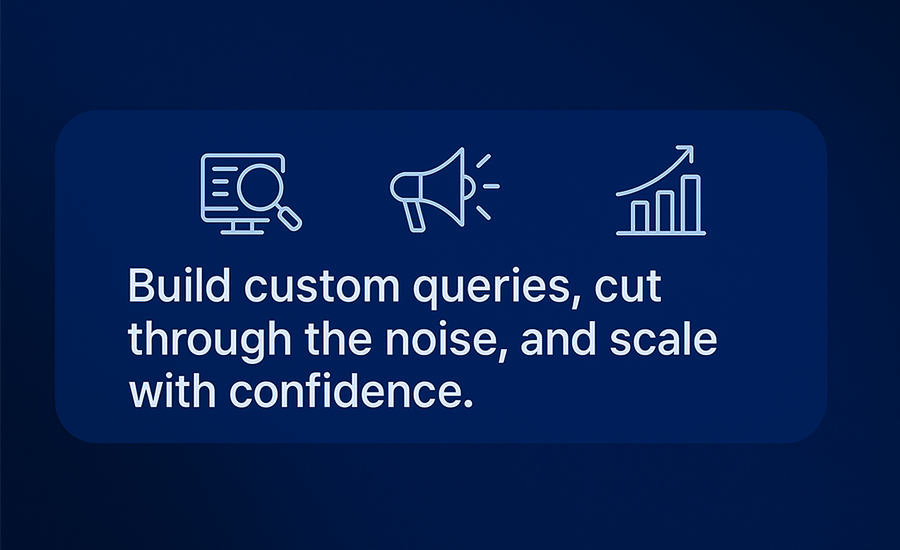 Build custom queries, cut through the noise, and scale with confidence.